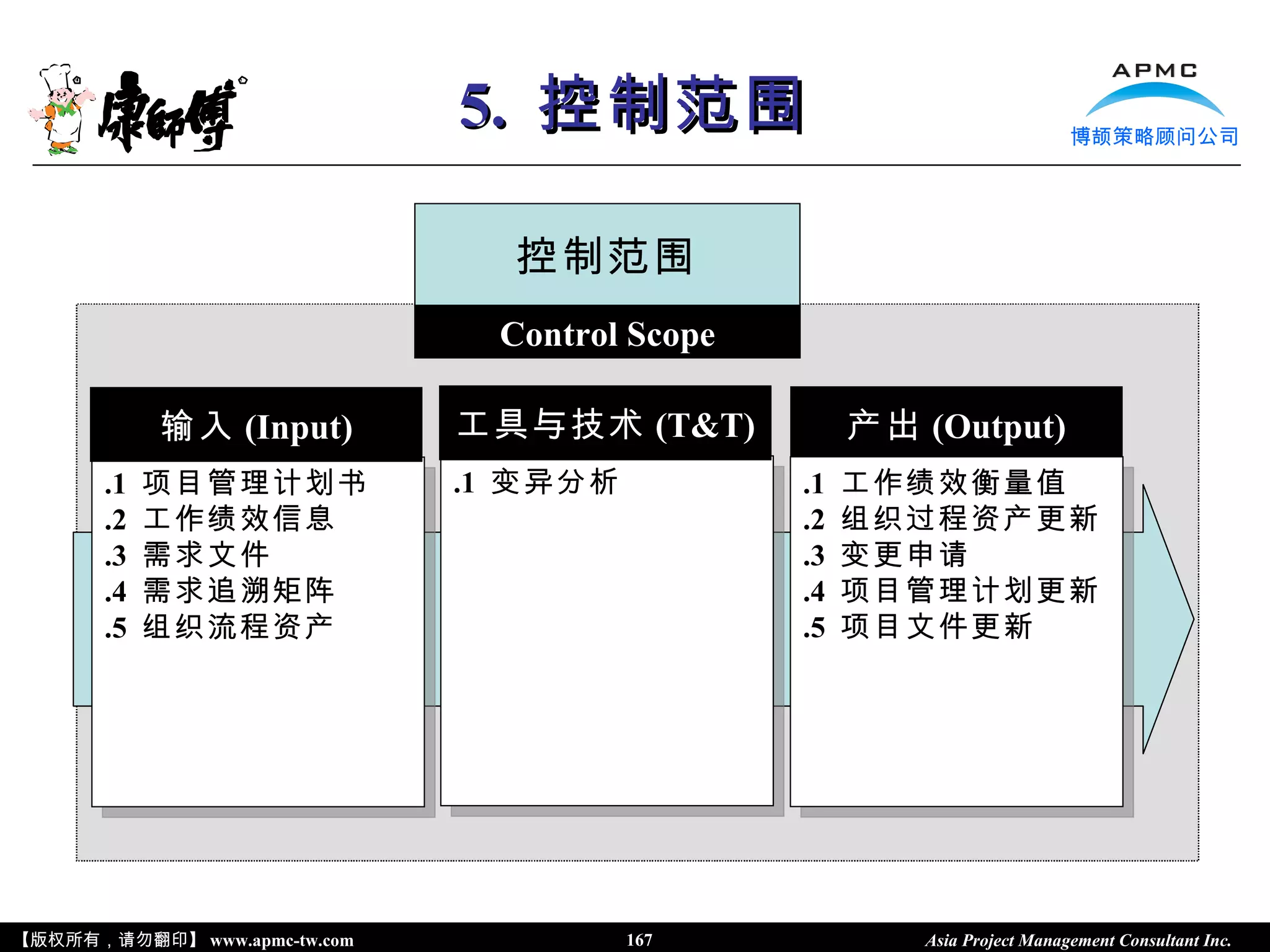 康師傅

5. 控制范围

APMC
博颉策略顾问公司

控制范围
Control Scope

输入 (Input)
.1 项目管理计划书
.2 工作绩效信息
.3 需求文件
.4 需求追溯矩阵
.5 组织流程资产

工具与技术 (T&T)
.1 变异分析

产出 (Output)
.1 工作绩效衡量值
.2 组织过程资产更新
.3 变更申请
.4 项目管理计划更新
.5 项目文件更新

【版权所有，请勿翻印】 www.apmc-tw.com 167 Asia Project Management Consultant Inc.